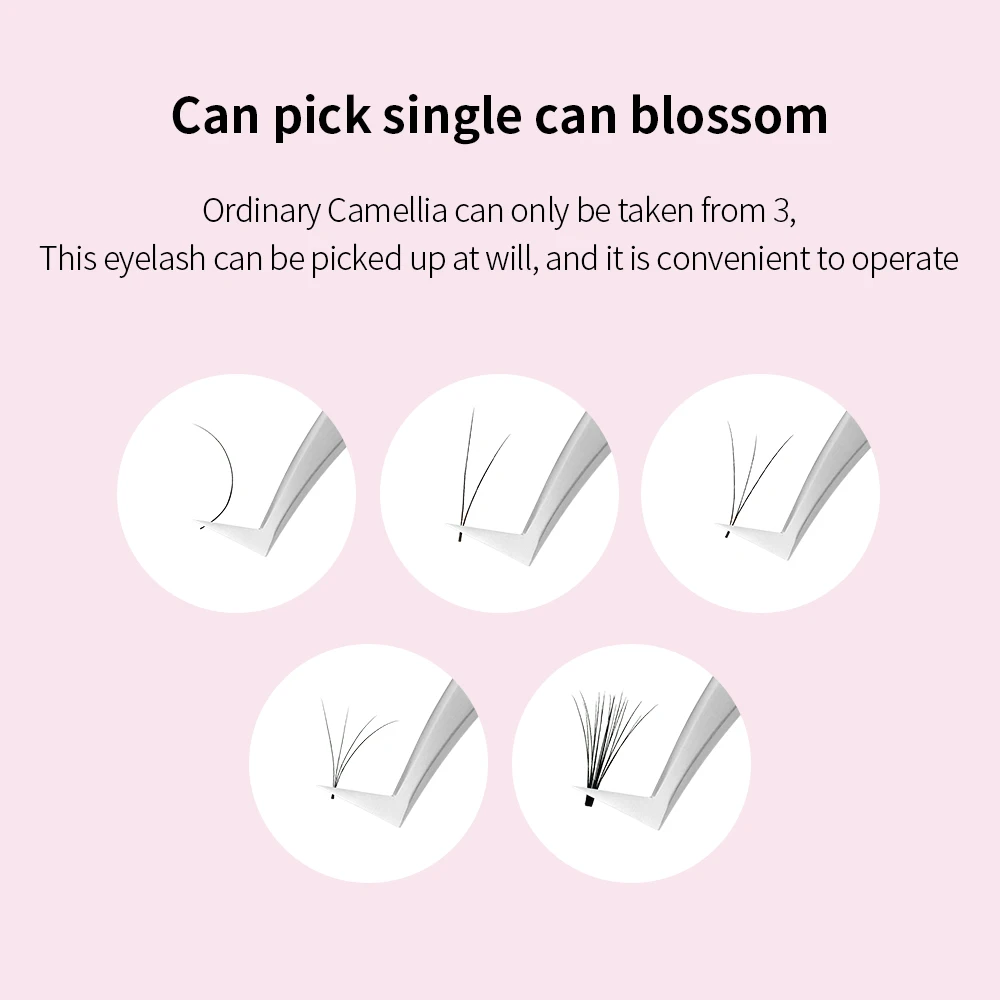 Can pick single can blossom

Ordinary Camellia can only be taken from 3,
This eyelash can be picked up at will, and it is convenient to operate